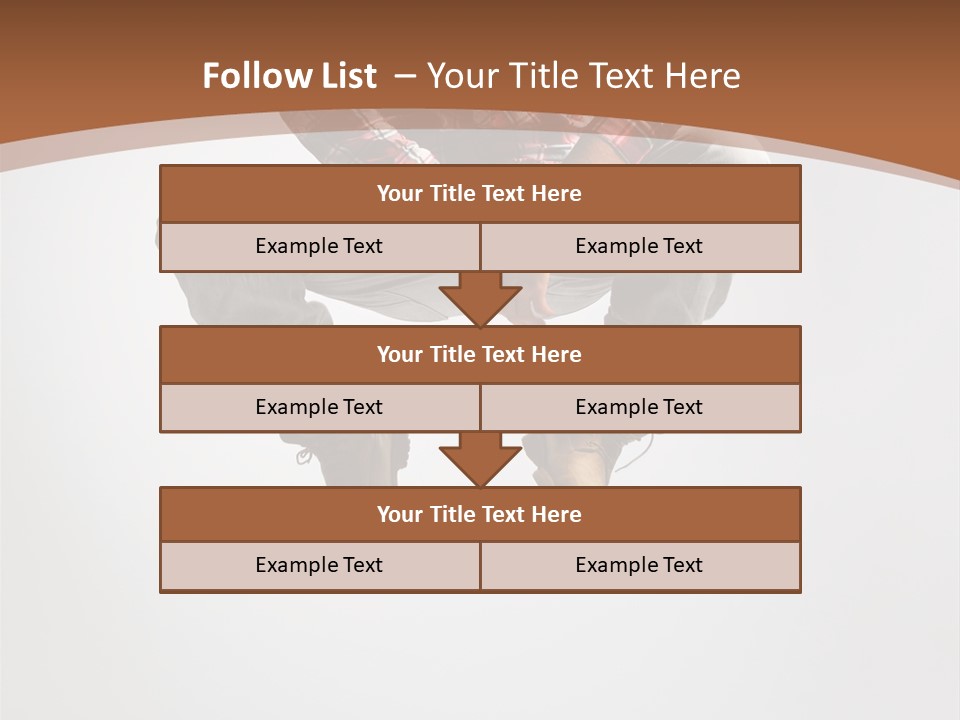 Follow List – Your Title Text Here

| Your Title Text Here | |
|---|---|
| Example Text | Example Text |

| Your Title Text Here | |
|---|---|
| Example Text | Example Text |

| Your Title Text Here | |
|---|---|
| Example Text | Example Text |